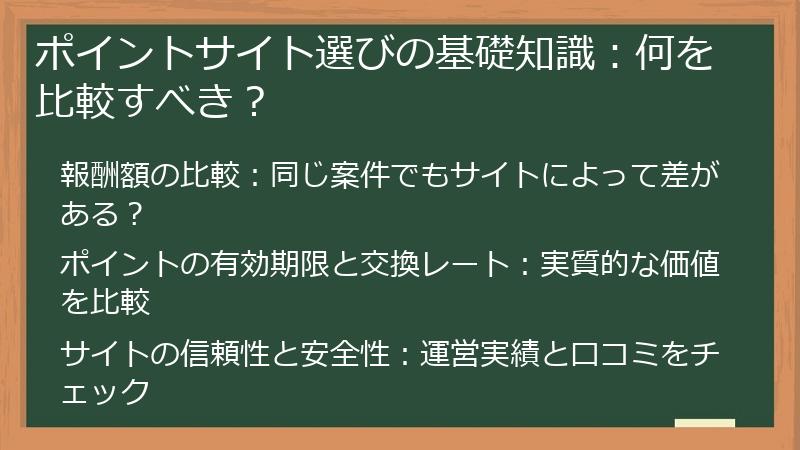 ポイントサイト選びの基礎知識：何を比較すべき？

報酬額の比較：同じ案件でもサイトによって差がある？

ポイントの有効期限と交換レート：実質的な価値を比較

サイトの信頼性と安全性：運営実績と口コミをチェック